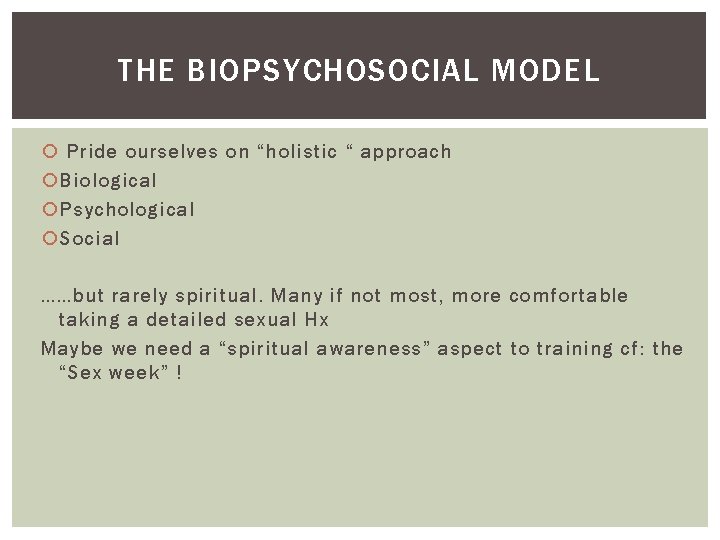 THE BIOPSYCHOSOCIAL MODEL

Pride ourselves on “holistic “ approach
Biological
Psychological
Social

……but rarely spiritual. Many if not most, more comfortable taking a detailed sexual Hx

Maybe we need a “spiritual awareness” aspect to training cf: the “Sex week” !